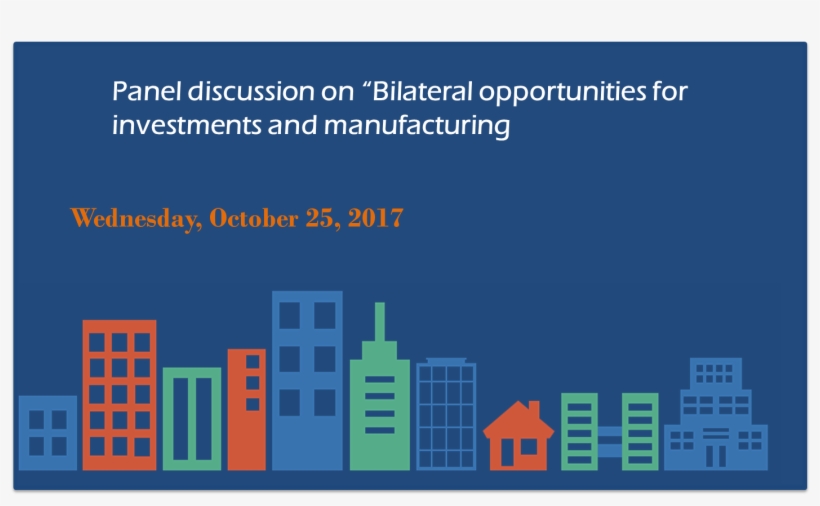 Panel discussion on “Bilateral opportunities for investments and manufacturing

Wednesday, October 25, 2017